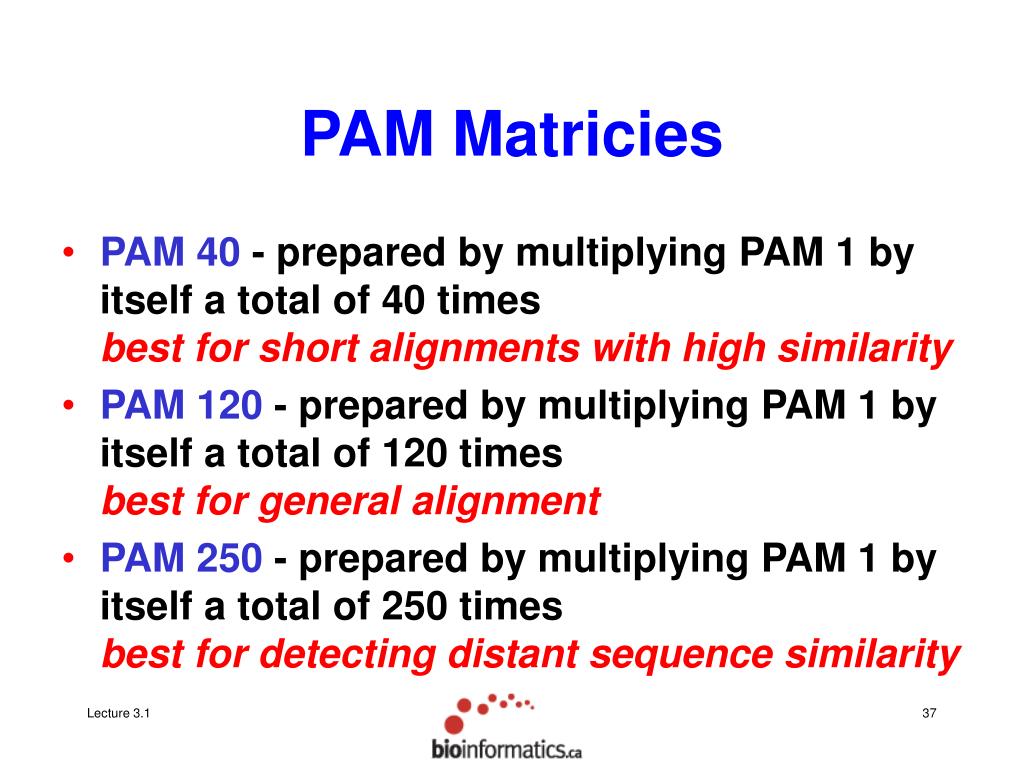 PAM Matricies

• PAM 40 - prepared by multiplying PAM 1 by itself a total of 40 times
best for short alignments with high similarity
• PAM 120 - prepared by multiplying PAM 1 by itself a total of 120 times
best for general alignment
• PAM 250 - prepared by multiplying PAM 1 by itself a total of 250 times
best for detecting distant sequence similarity

Lecture 3.1

bioinformatics.ca

37